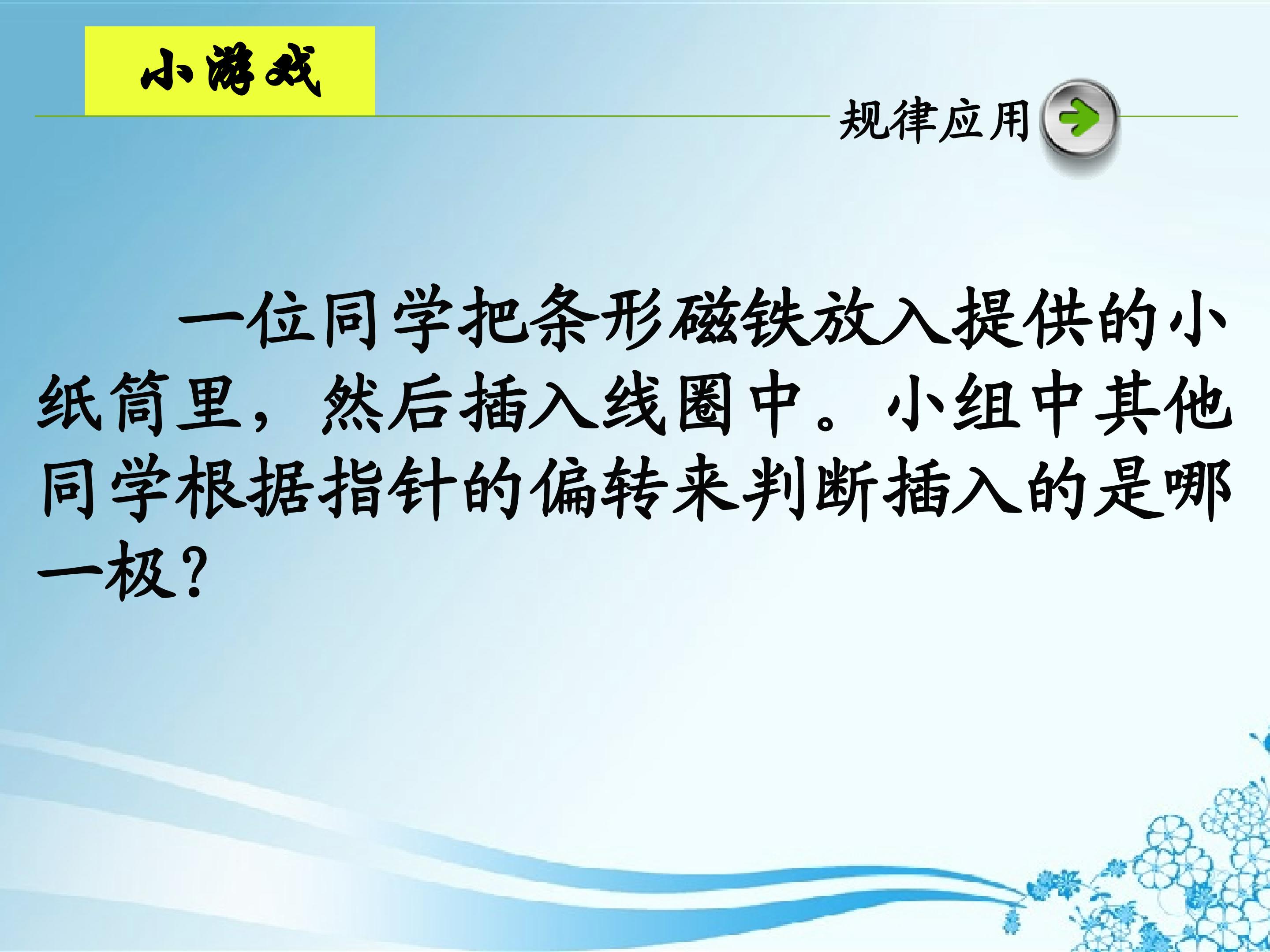 小游戏

规律应用

一位同学把条形磁铁放入提供的小纸筒里，然后插入线圈中。小组中其他同学根据指针的偏转来判断插入的是哪一极？